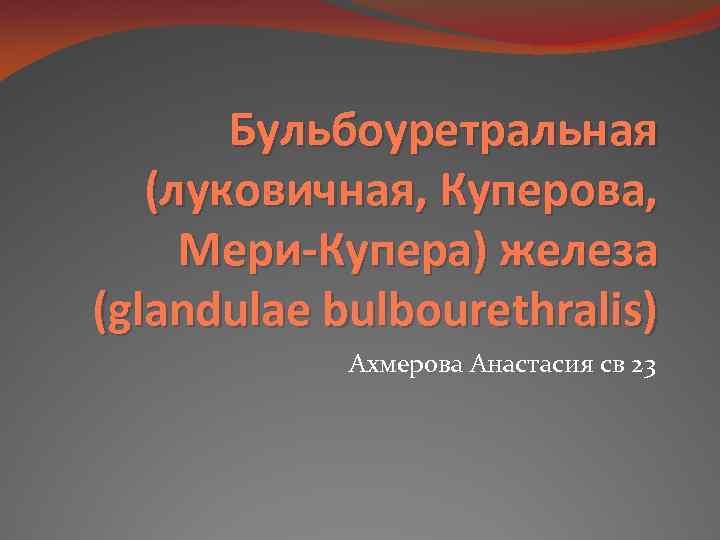 Бульбоуретральная (луковичная, Куперова, Мери-Купера) железа (glandulae bulbourethralis)

Ахмерова Анастасия св 23